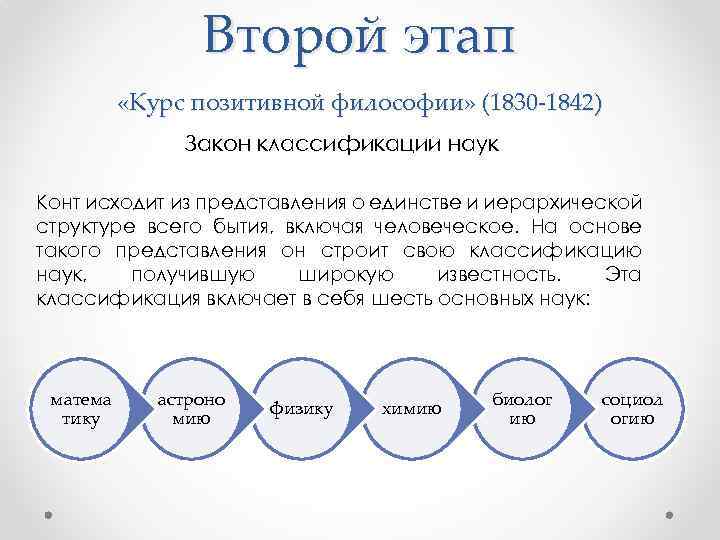 Второй этап

«Курс позитивной философии» (1830-1842)

Закон классификации наук

Конт исходит из представления о единстве и иерархической структуре всего бытия, включая человеческое. На основе такого представления он строит свою классификацию наук, получившую широкую известность. Эта классификация включает в себя шесть основных наук:

матема тику

астроно мию

физику

химию

биолог ию

социол огию